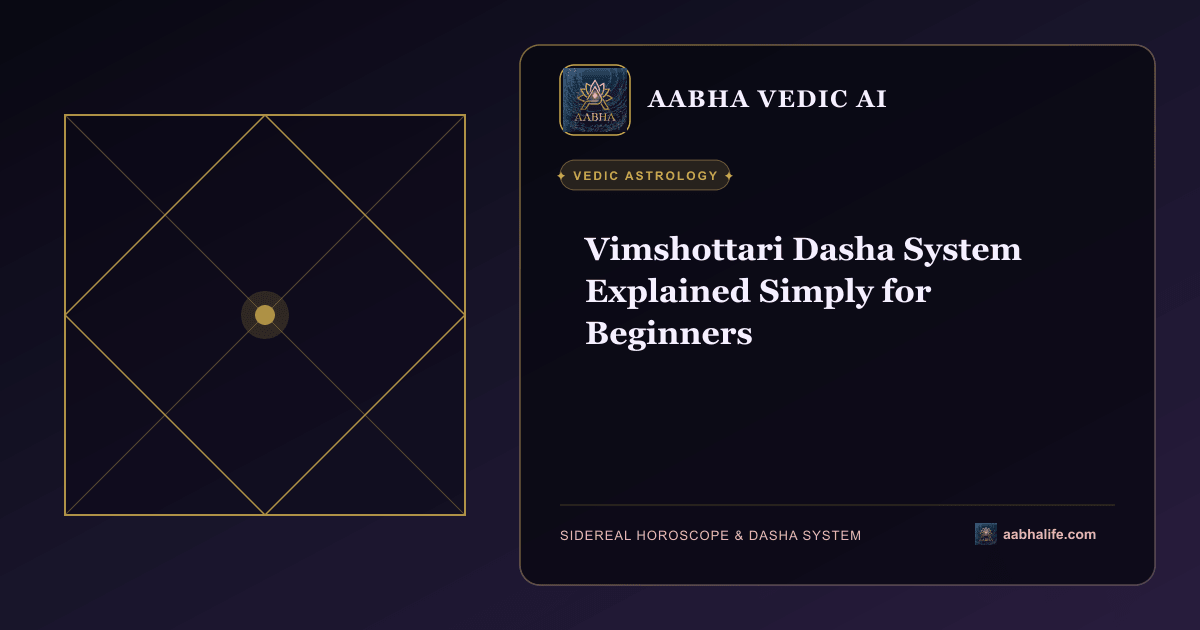 AABHA

AABHA VEDIC AI

✦ VEDIC ASTROLOGY ✦

Vimshottari Dasha System Explained Simply for Beginners

SIDEREAL HOROSCOPE & DASHA SYSTEM

aabhalife.com